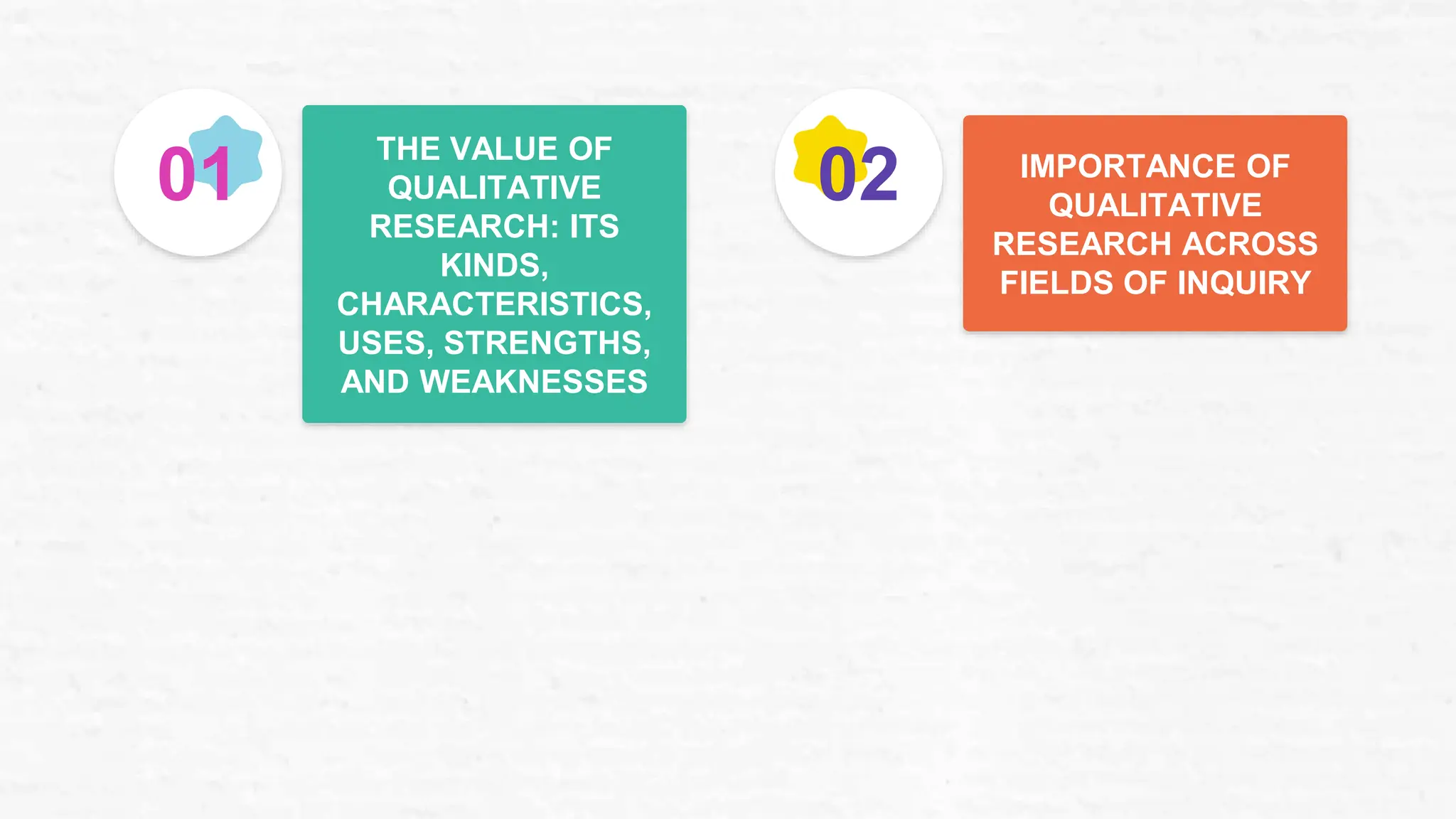 01

THE VALUE OF QUALITATIVE RESEARCH: ITS KINDS, CHARACTERISTICS, USES, STRENGTHS, AND WEAKNESSES

02

IMPORTANCE OF QUALITATIVE RESEARCH ACROSS FIELDS OF INQUIRY